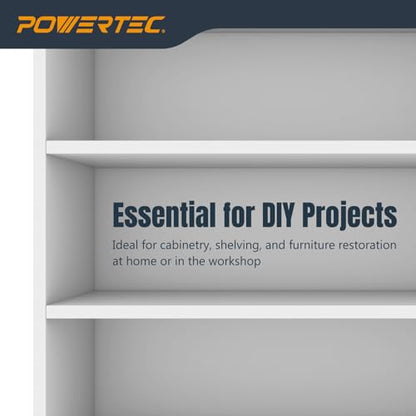 POWERTEC.

Essential for DIY Projects

Ideal for cabinetry, shelving, and furniture restoration at home or in the workshop